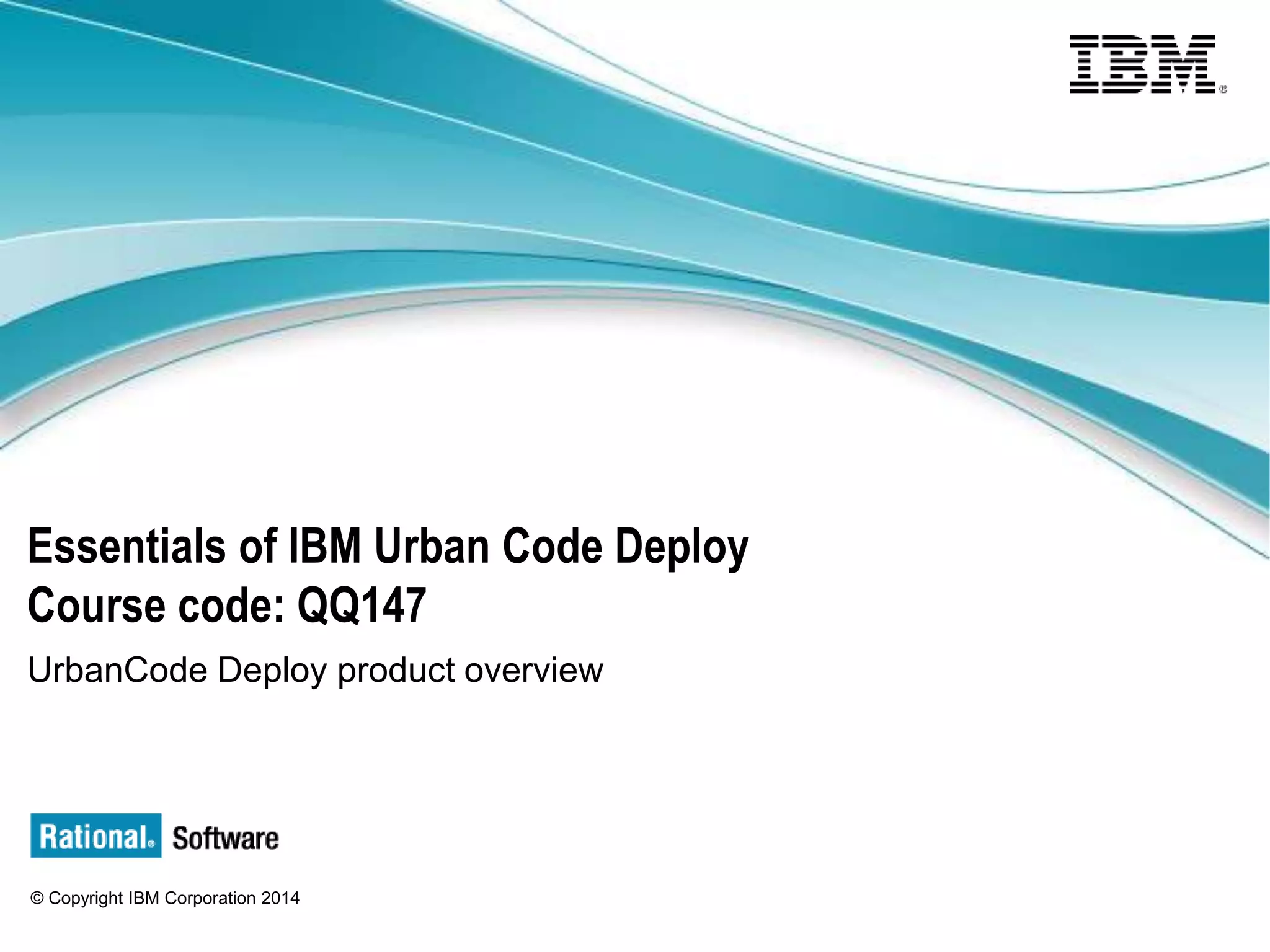 IBM®

Essentials of IBM Urban Code Deploy
Course code: QQ147

UrbanCode Deploy product overview

Rational® Software

© Copyright IBM Corporation 2014